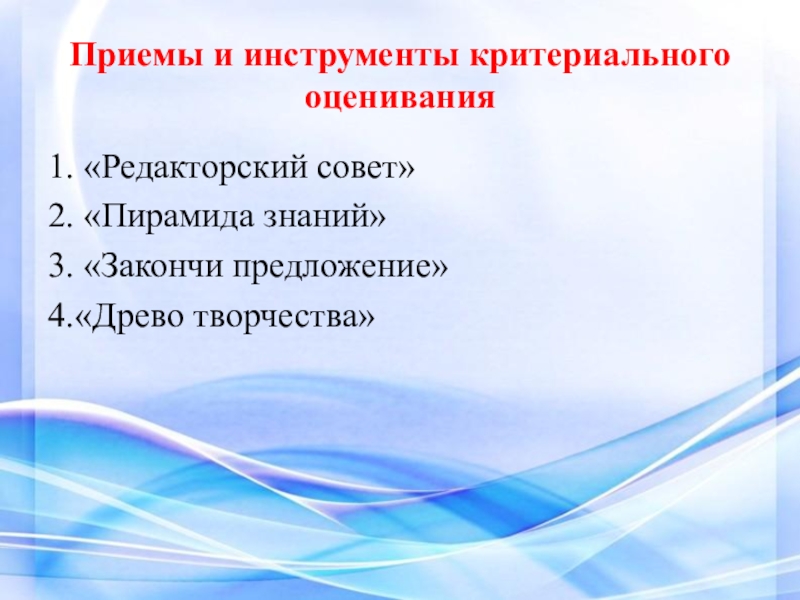 Приемы и инструменты критериального оценивания

1. «Редакторский совет»
2. «Пирамида знаний»
3. «Закончи предложение»
4.«Древо творчества»